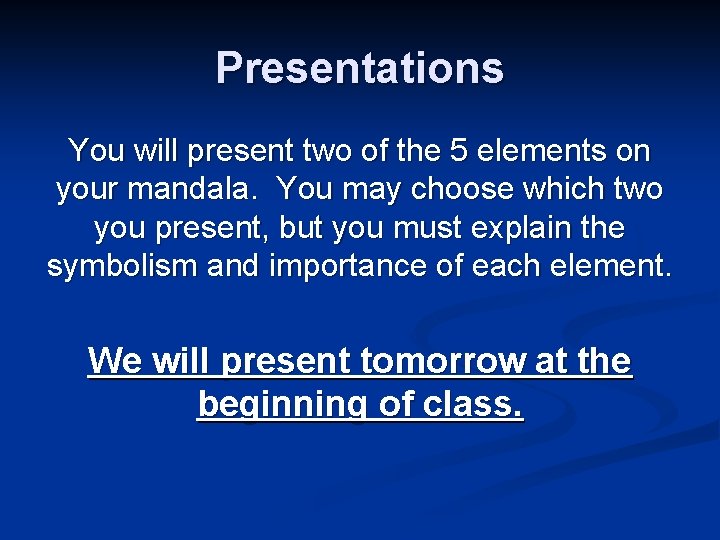 Presentations

You will present two of the 5 elements on your mandala. You may choose which two you present, but you must explain the symbolism and importance of each element.

We will present tomorrow at the beginning of class.